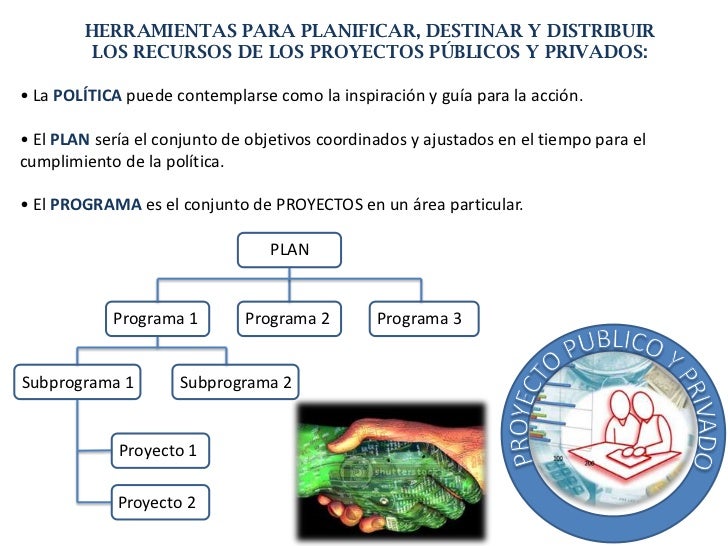 HERRAMIENTAS PARA PLANIFICAR, DESTINAR Y DISTRIBUIR LOS RECURSOS DE LOS PROYECTOS PÚBLICOS Y PRIVADOS:

• La POLÍTICA puede contemplarse como la inspiración y guía para la acción.

• El PLAN sería el conjunto de objetivos coordinados y ajustados en el tiempo para el cumplimiento de la política.

• El PROGRAMA es el conjunto de PROYECTOS en un área particular.

PLAN

Programa 1

Programa 2

Programa 3

Subprograma 1

Subprograma 2

Proyecto 1

Proyecto 2

shutterstock

PROYECTO PUBLICO Y PRIVADO